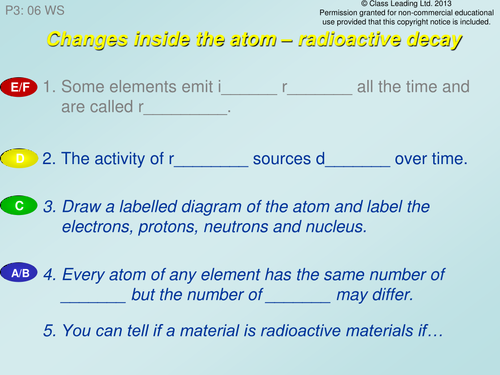 P3: 06 WS

© Class Leading Ltd. 2013
Permission granted for non-commercial educational use provided that this copyright notice is included.

Changes inside the atom – radioactive decay

E/F 1. Some elements emit i______ r_______ all the time and are called r_________.

D 2. The activity of r________ sources d_______ over time.

C 3. Draw a labelled diagram of the atom and label the electrons, protons, neutrons and nucleus.

A/B 4. Every atom of any element has the same number of _______ but the number of _______ may differ.

5. You can tell if a material is radioactive materials if…